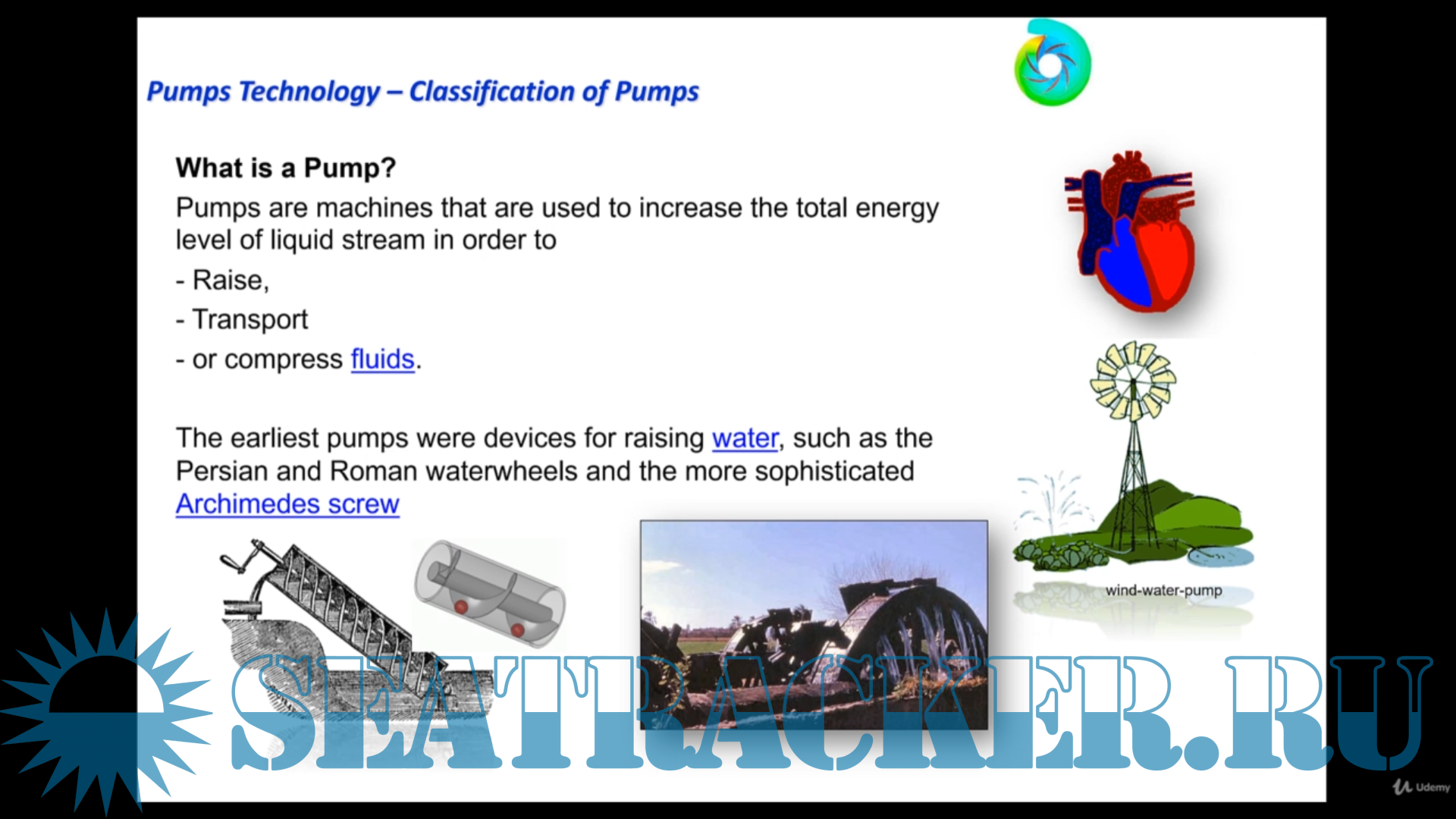 Pumps Technology – Classification of Pumps

What is a Pump?

Pumps are machines that are used to increase the total energy level of liquid stream in order to

- Raise,

- Transport

- or compress fluids.

The earliest pumps were devices for raising water, such as the Persian and Roman waterwheels and the more sophisticated Archimedes screw

wind-water-pump

SEATRACKER.RU

Udemy